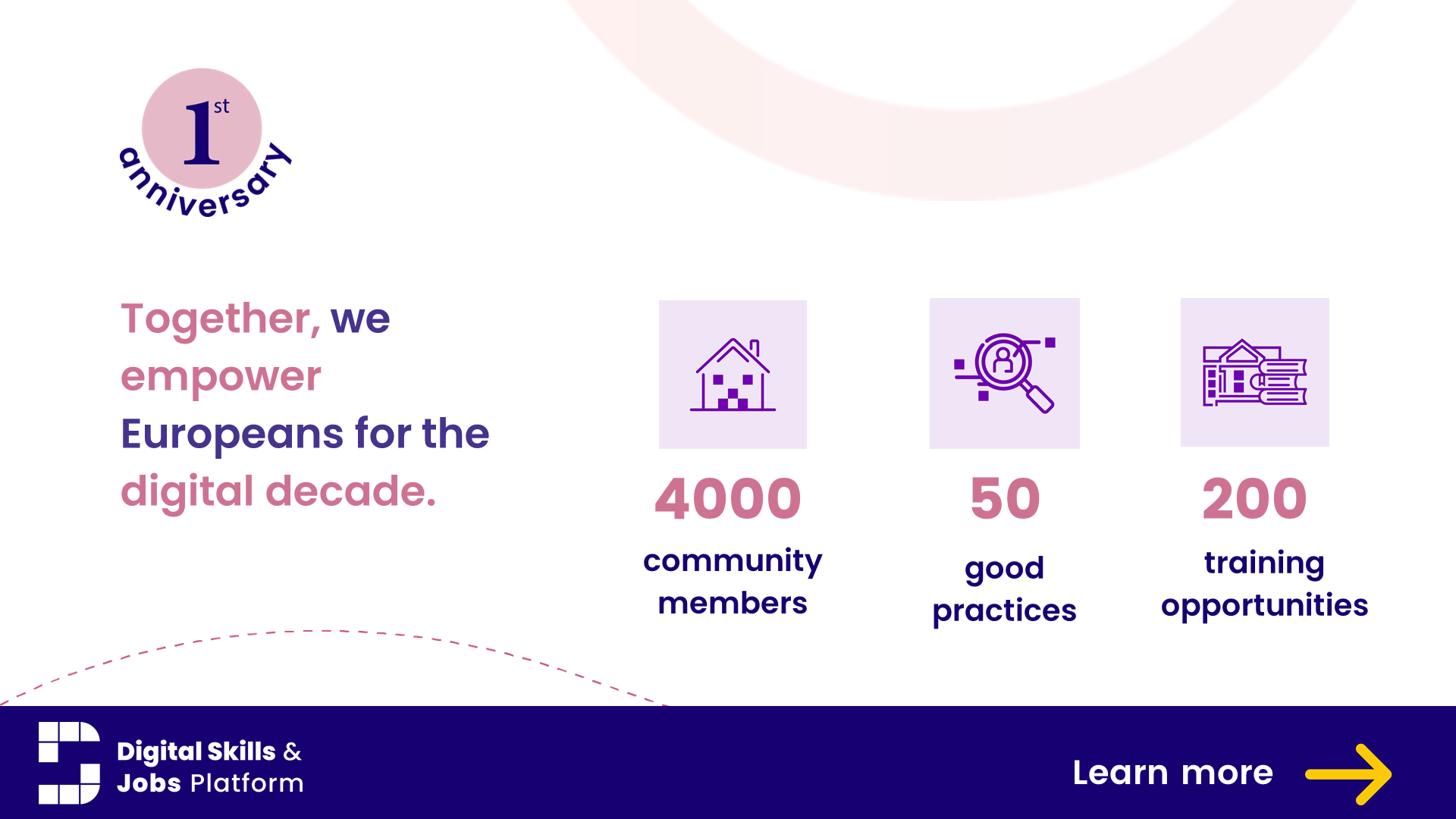 1st anniversary

Together, we empower Europeans for the digital decade.

4000 community members

50 good practices

200 training opportunities

Digital Skills & Jobs Platform

Learn more